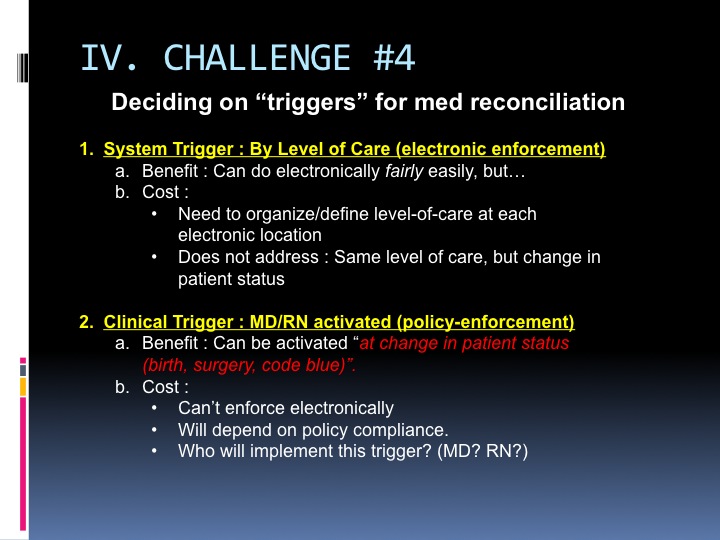 IV. CHALLENGE #4

Deciding on “triggers” for med reconciliation

1. System Trigger : By Level of Care (electronic enforcement)
a. Benefit : Can do electronically fairly easily, but…
b. Cost :
• Need to organize/define level-of-care at each electronic location
• Does not address : Same level of care, but change in patient status

2. Clinical Trigger : MD/RN activated (policy-enforcement)
a. Benefit : Can be activated “at change in patient status (birth, surgery, code blue)”.
b. Cost :
• Can’t enforce electronically
• Will depend on policy compliance.
• Who will implement this trigger? (MD? RN?)